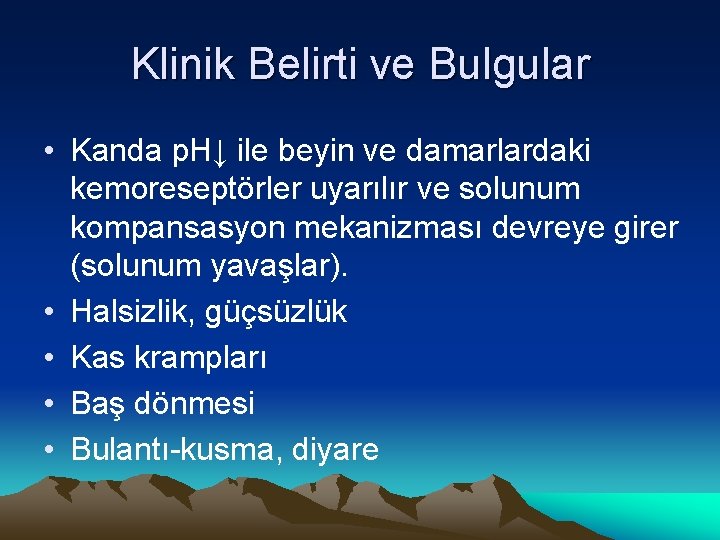 Klinik Belirti ve Bulgular

• Kanda pH↓ ile beyin ve damarlardaki kemoreseptörler uyarılır ve solunum kompansasyon mekanizması devreye girer (solunum yavaşlar).
• Halsizlik, güçsüzlük
• Kas krampları
• Baş dönmesi
• Bulantı-kusma, diyare